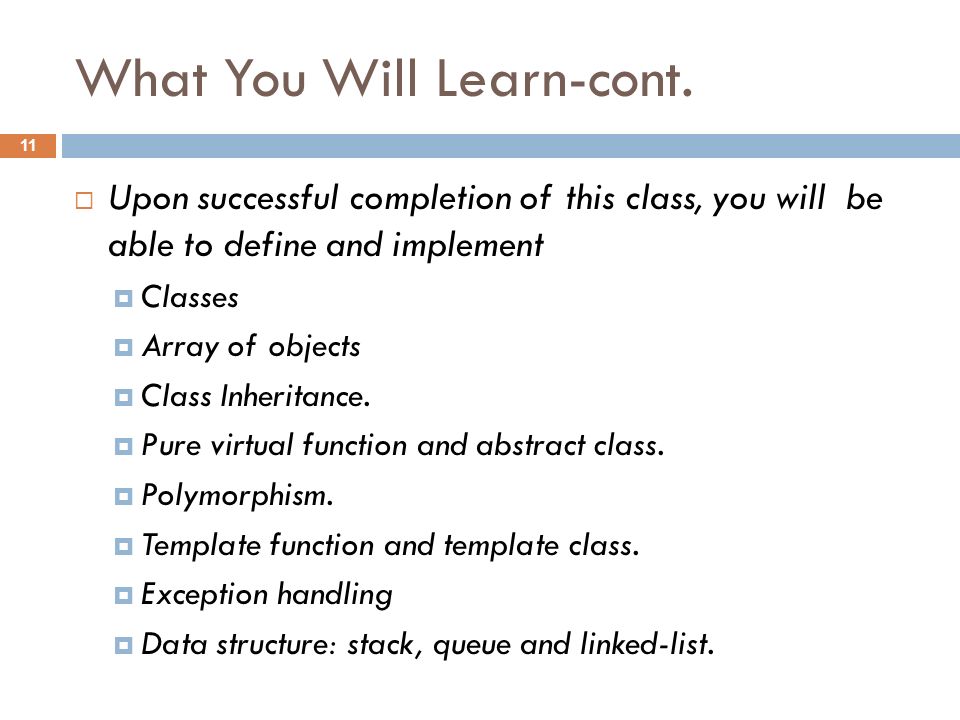 What You Will Learn-cont.

11

Upon successful completion of this class, you will be able to define and implement

Classes

Array of objects

Class Inheritance.

Pure virtual function and abstract class.

Polymorphism.

Template function and template class.

Exception handling

Data structure: stack, queue and linked-list.